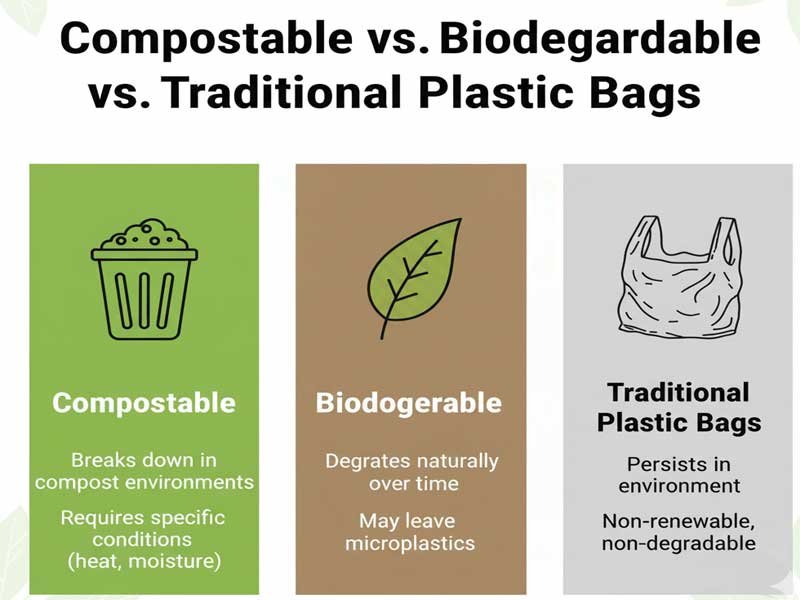 Compostable vs. Biodegardable vs. Traditional Plastic Bags

Compostable

Breaks down in compost environments

Requires specific conditions (heat, moisture)

Biodogerable

Degrates naturally over time

May leave microplastics

Traditional Plastic Bags

Persists in environment

Non-renewable, non-degradable